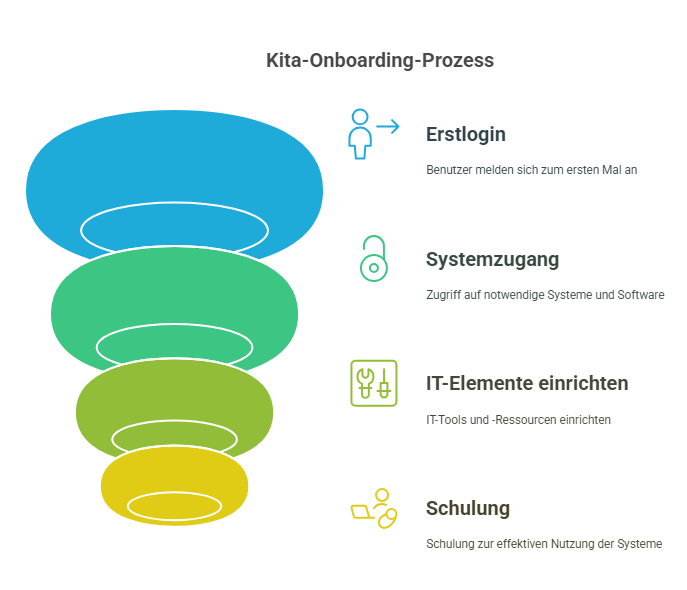 Kita-Onboarding-Prozess

Erstlogin

Benutzer melden sich zum ersten Mal an

Systemzugang

Zugriff auf notwendige Systeme und Software

IT-Elemente einrichten

IT-Tools und -Ressourcen einrichten

Schulung

Schulung zur effektiven Nutzung der Systeme